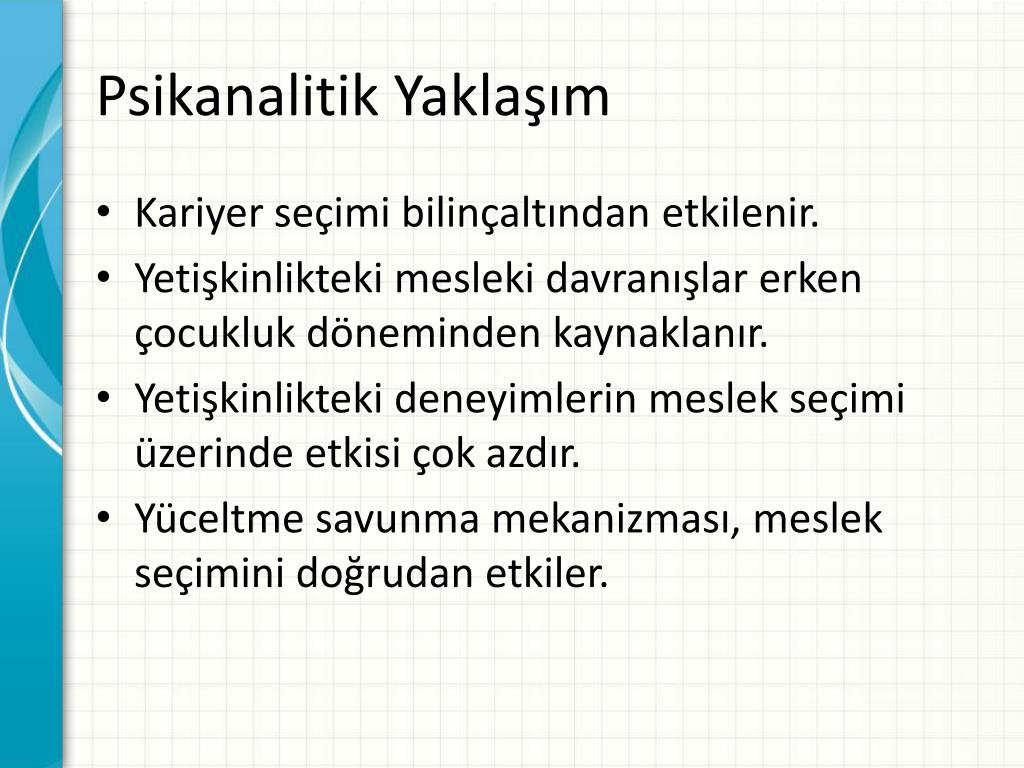 Psikanalitik Yaklaşım

• Kariyer seçimi bilinçaltından etkilenir.
• Yetişkinlikteki mesleki davranışlar erken çocukluk döneminden kaynaklanır.
• Yetişkinlikteki deneyimlerin meslek seçimi üzerinde etkisi çok azdır.
• Yüceltme savunma mekanizması, meslek seçimini doğrudan etkiler.